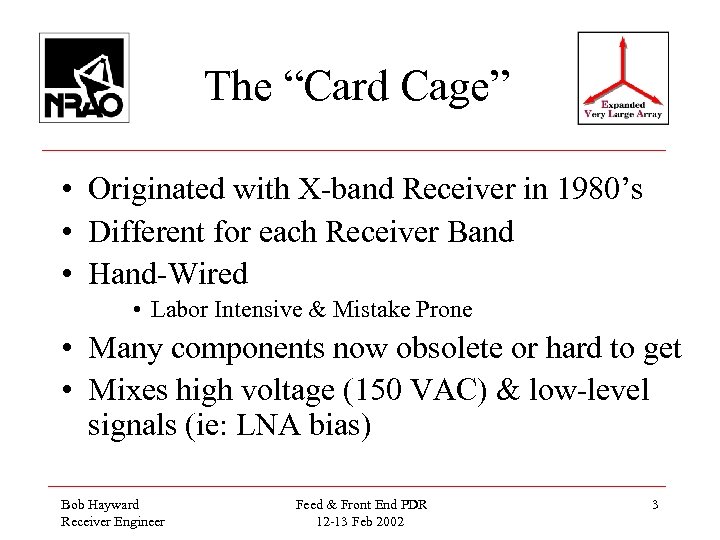 NRAO

The “Card Cage”

Expanded Very Large Array

• Originated with X-band Receiver in 1980’s
• Different for each Receiver Band
• Hand-Wired
  • Labor Intensive & Mistake Prone
• Many components now obsolete or hard to get
• Mixes high voltage (150 VAC) & low-level signals (ie: LNA bias)

Bob Hayward
Receiver Engineer

Feed & Front End PDR
12-13 Feb 2002

3